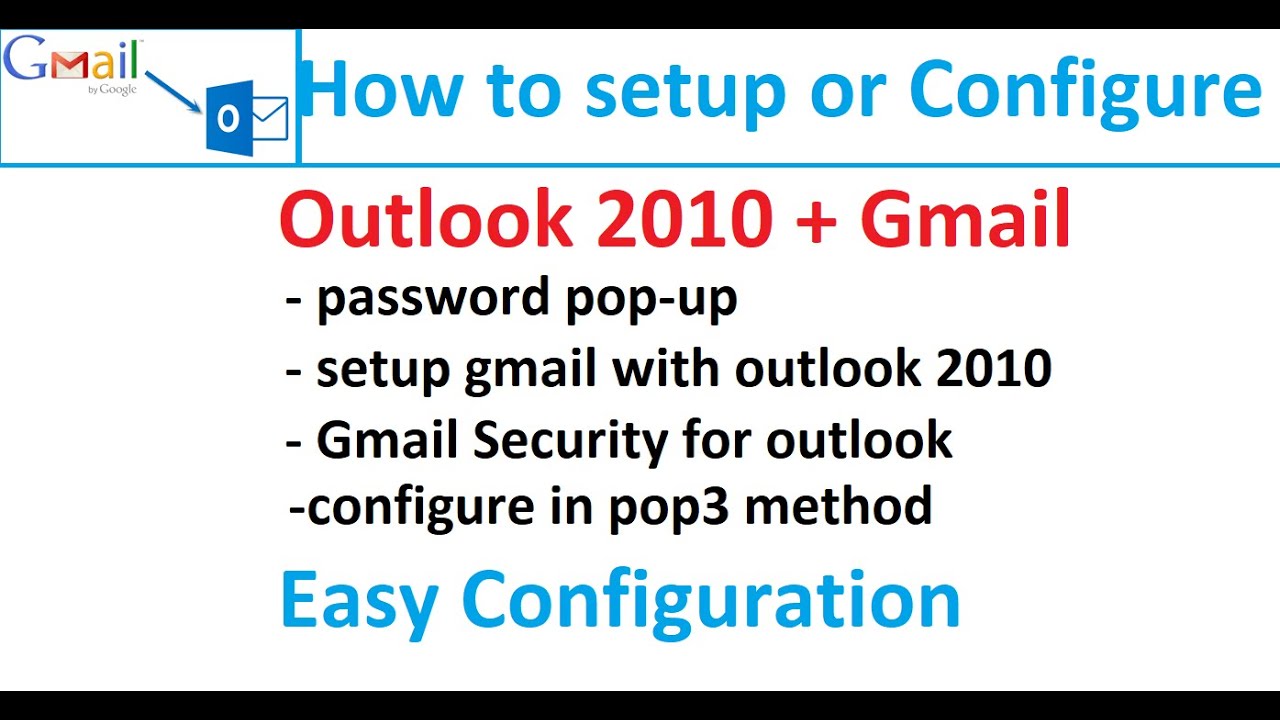 Gmail by Google

O

How to setup or Configure

Outlook 2010 + Gmail

- password pop-up
- setup gmail with outlook 2010
- Gmail Security for outlook
-configure in pop3 method

Easy Configuration